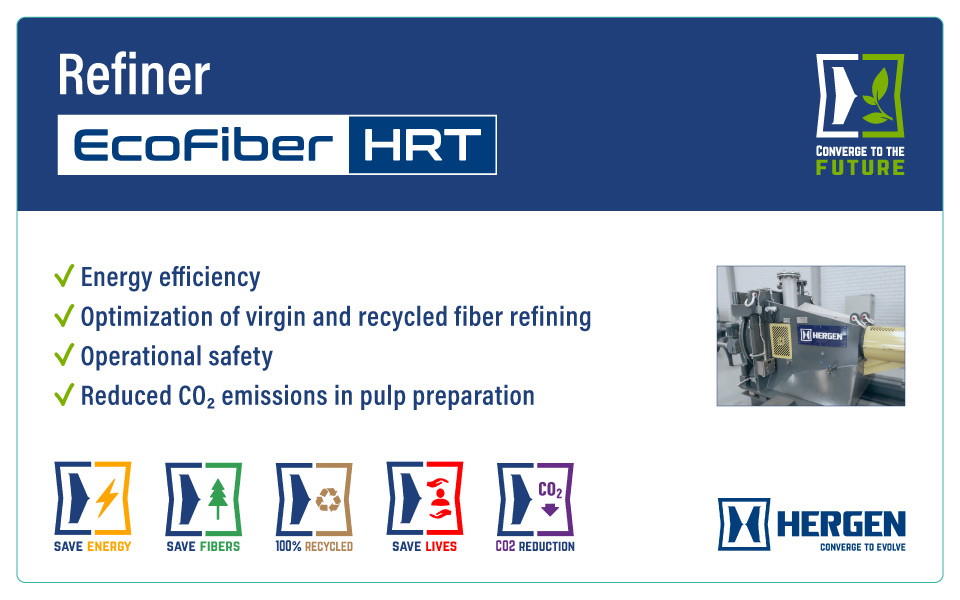 Refiner

EcoFiber HRT

CONVERGE TO THE FUTURE

✓ Energy efficiency
✓ Optimization of virgin and recycled fiber refining
✓ Operational safety
✓ Reduced $CO_2$ emissions in pulp preparation

HERGEN

SAVE ENERGY

SAVE FIBERS

100% RECYCLED

SAVE LIVES

$CO_2$

CO2 REDUCTION

HERGEN
CONVERGE TO EVOLVE